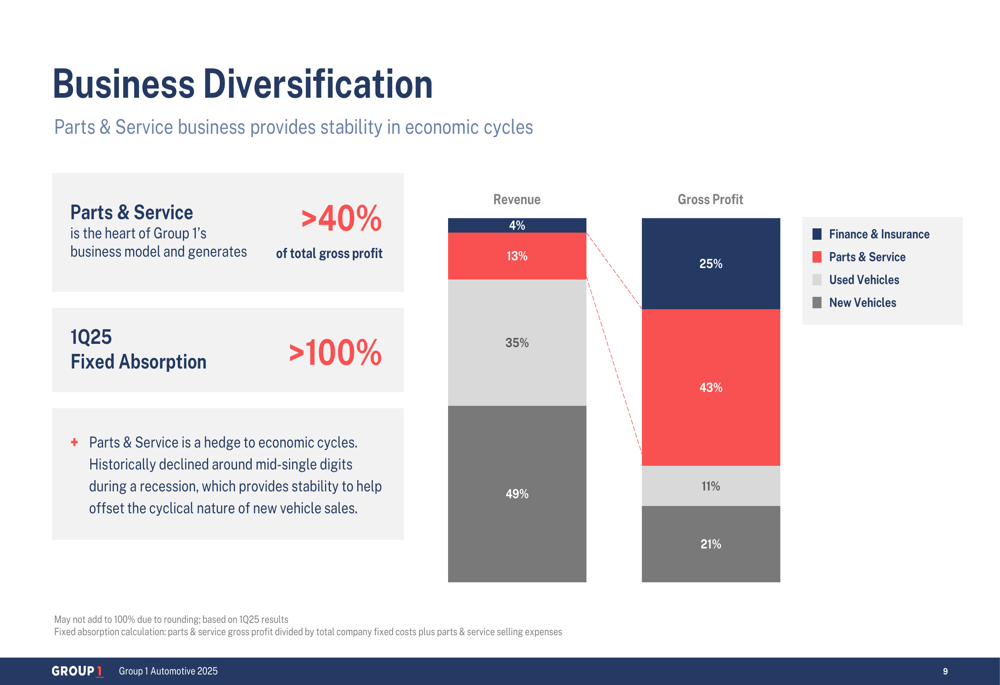 Business Diversification

Parts & Service business provides stability in economic cycles

Parts & Service
is the heart of Group 1's business model and generates

>40%
of total gross profit

1Q25
Fixed Absorption

>100%

+ Parts & Service is a hedge to economic cycles. Historically declined around mid-single digits during a recession, which provides stability to help offset the cyclical nature of new vehicle sales.

Revenue

4%
13%
35%
49%

Gross Profit

25%
43%
11%
21%

Finance & Insurance
Parts & Service
Used Vehicles
New Vehicles

May not add to 100% due to rounding; based on 1Q25 results
Fixed absorption calculation: parts & service gross profit divided by total company fixed costs plus parts & service selling expenses

GROUP 1 Group 1 Automotive 2025

9